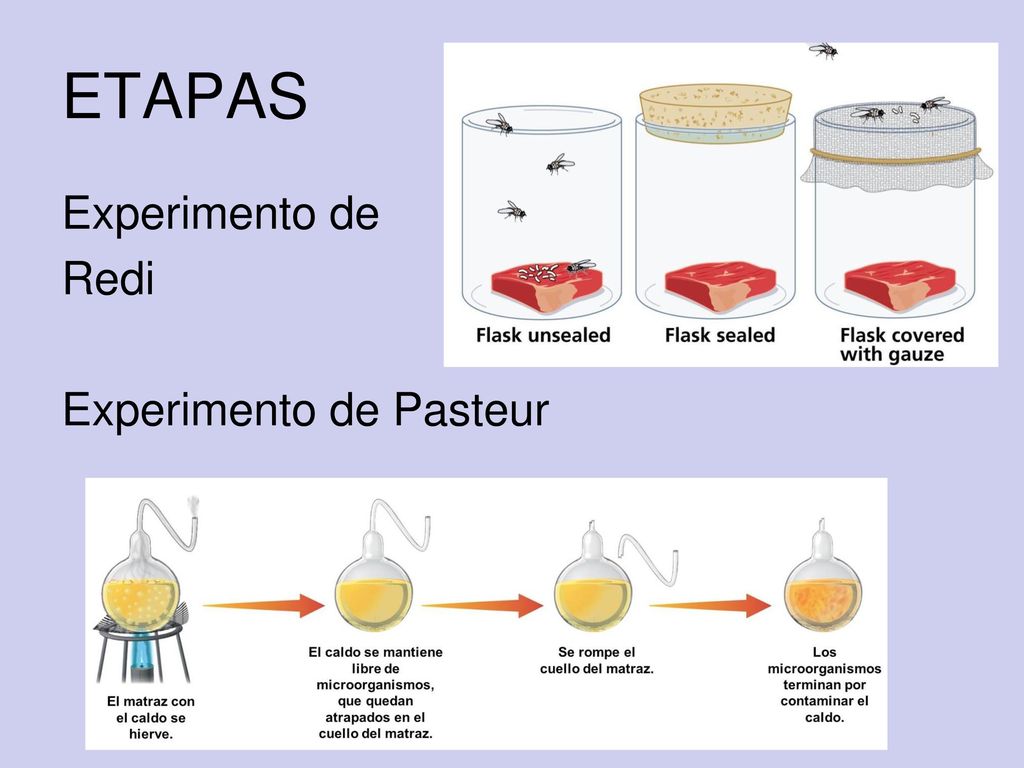 ETAPAS

Experimento de Redi

Flask unsealed

Flask sealed

Flask covered with gauze

Experimento de Pasteur

El matraz con el caldo se hierve.

El caldo se mantiene libre de microorganismos, que quedan atrapados en el cuello del matraz.

Se rompe el cuello del matraz.

Los microorganismos terminan por contaminar el caldo.